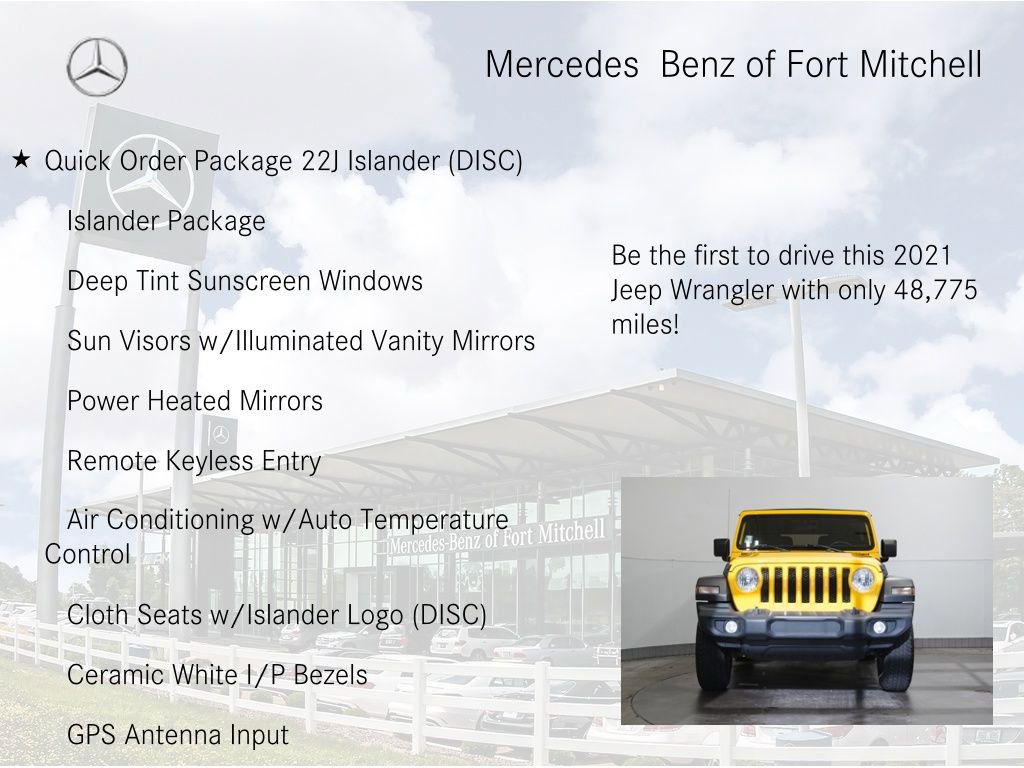 Mercedes Benz of Fort Mitchell

★ Quick Order Package 22J Islander (DISC)

Islander Package

Deep Tint Sunscreen Windows

Sun Visors w/Illuminated Vanity Mirrors

Power Heated Mirrors

Remote Keyless Entry

Air Conditioning w/Auto Temperature Control

Cloth Seats w/Islander Logo (DISC)

Ceramic White I/P Bezels

GPS Antenna Input

Be the first to drive this 2021 Jeep Wrangler with only 48,775 miles!

Mercedes-Benz of Fort Mitchell